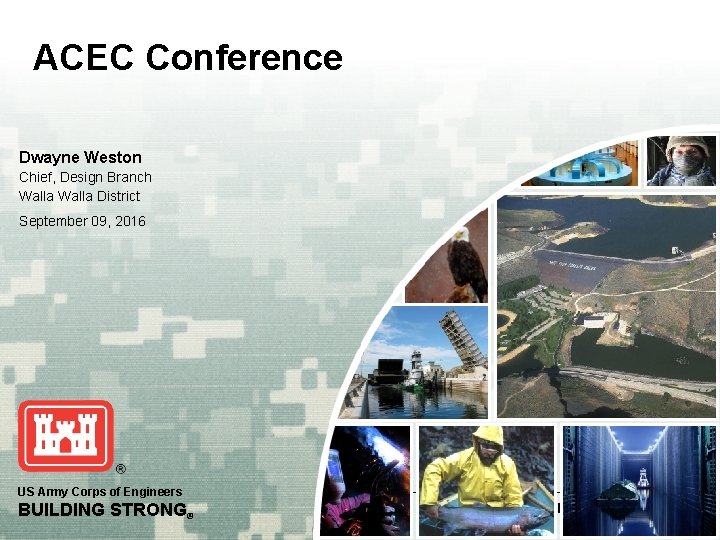 ACEC Conference

Dwayne Weston
Chief, Design Branch
Walla Walla District

September 09, 2016

®

US Army Corps of Engineers
BUILDING STRONG®